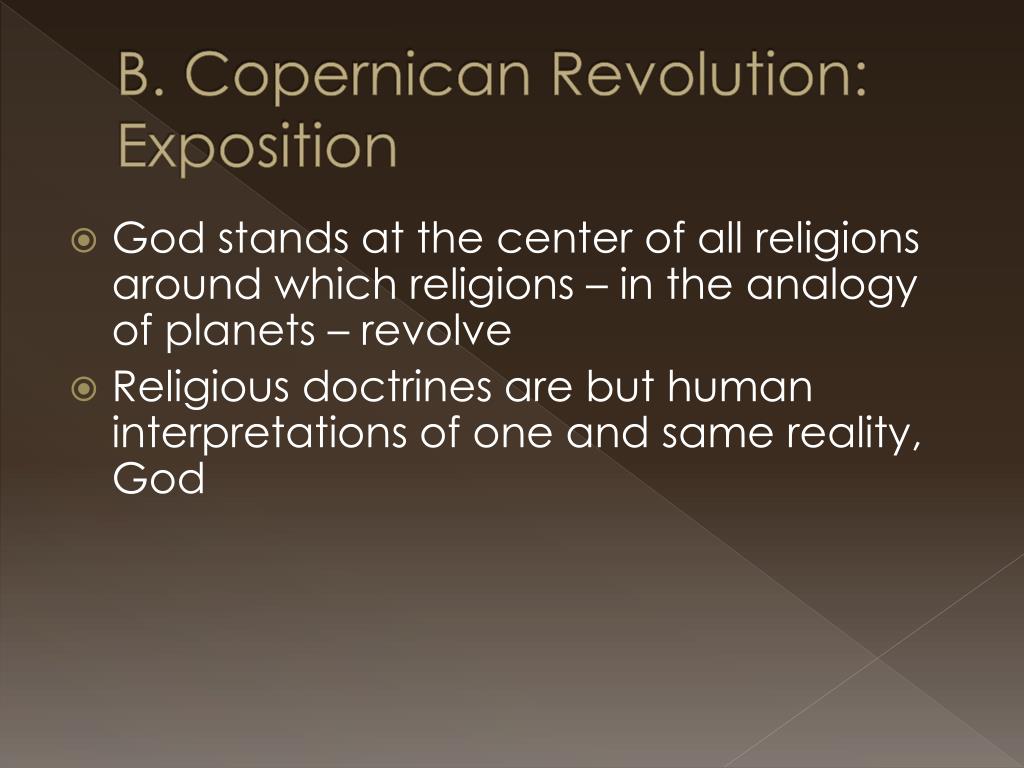 B. Copernican Revolution: Exposition

God stands at the center of all religions around which religions – in the analogy of planets – revolve

Religious doctrines are but human interpretations of one and same reality, God